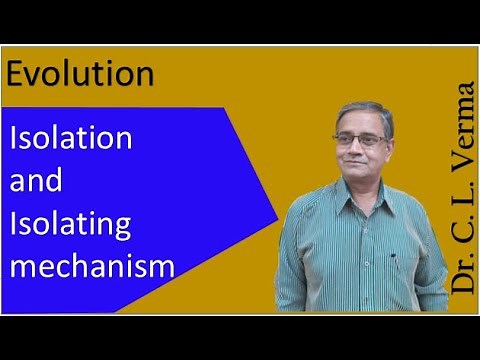 Evolution

Isolation and Isolating mechanism

Dr. C. L. Verma